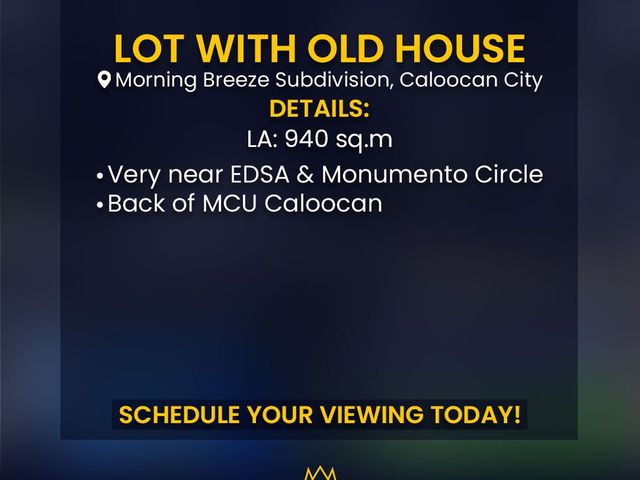 LOT WITH OLD HOUSE

Morning Breeze Subdivision, Caloocan City

DETAILS:

LA: 940 sq.m

• Very near EDSA & Monumento Circle
• Back of MCU Caloocan

SCHEDULE YOUR VIEWING TODAY!